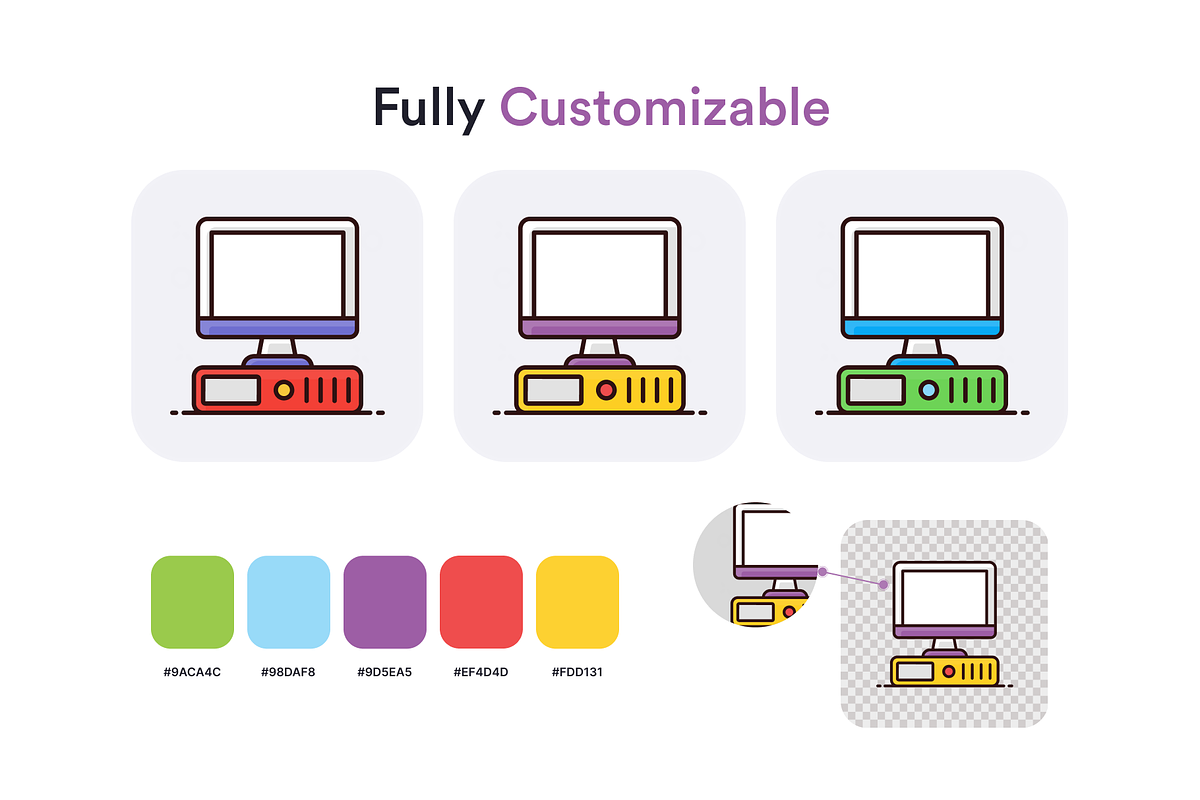 Fully Customizable

#9ACA4C #98DAF8 #9D5EA5 #EF4D4D #FDD131